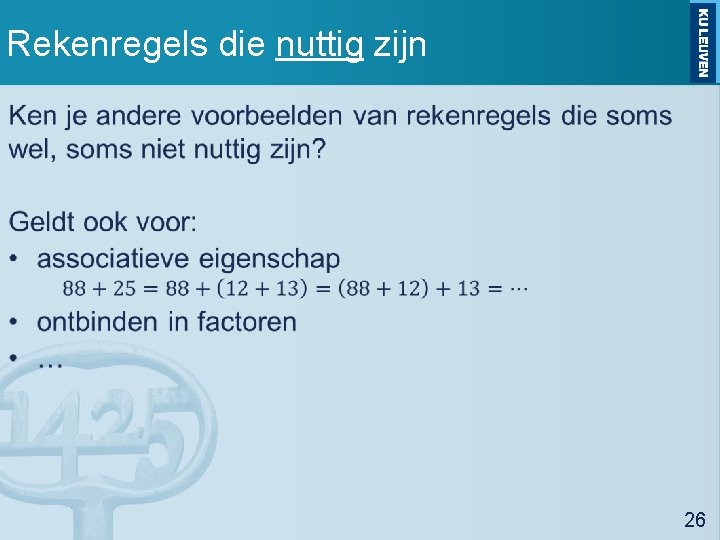 Rekenregels die nuttig zijn

KU LEUVEN

Ken je andere voorbeelden van rekenregels die soms wel, soms niet nuttig zijn?

Geldt ook voor:
• associatieve eigenschap
$88 + 25 = 88 + (12 + 13) = (88 + 12) + 13 = \cdots$
• ontbinden in factoren
• …

1425

26